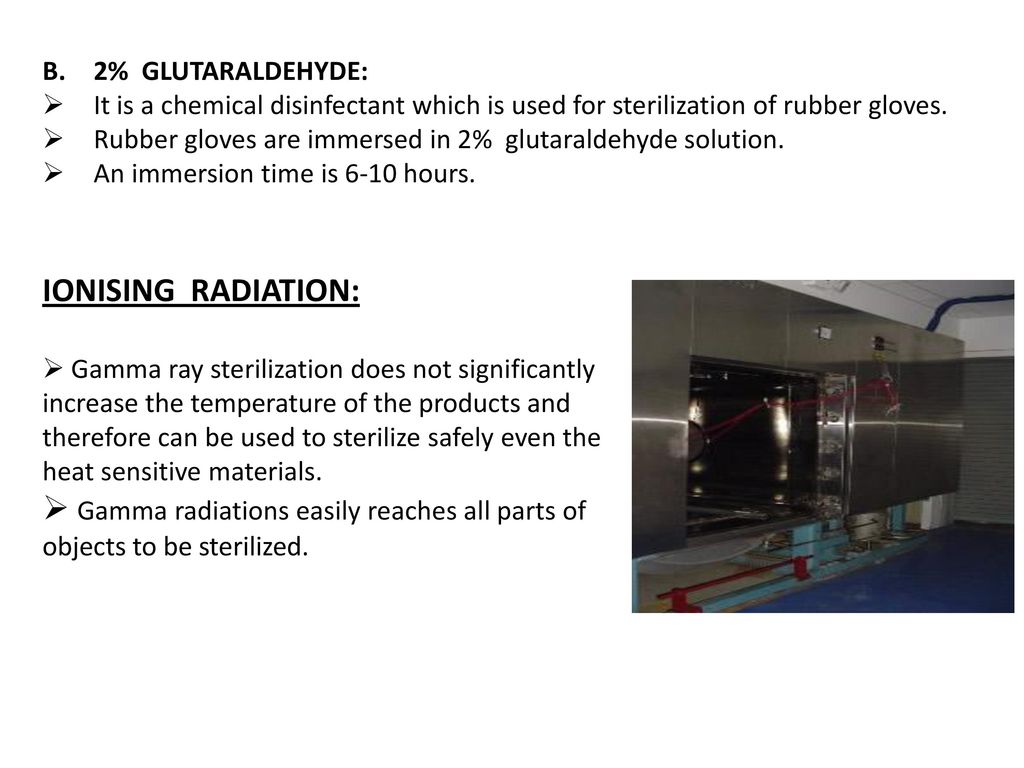 B. 2% GLUTARALDEHYDE:

➢ It is a chemical disinfectant which is used for sterilization of rubber gloves.
➢ Rubber gloves are immersed in 2% glutaraldehyde solution.
➢ An immersion time is 6-10 hours.

IONISING RADIATION:

➢ Gamma ray sterilization does not significantly increase the temperature of the products and therefore can be used to sterilize safely even the heat sensitive materials.

➢ Gamma radiations easily reaches all parts of objects to be sterilized.